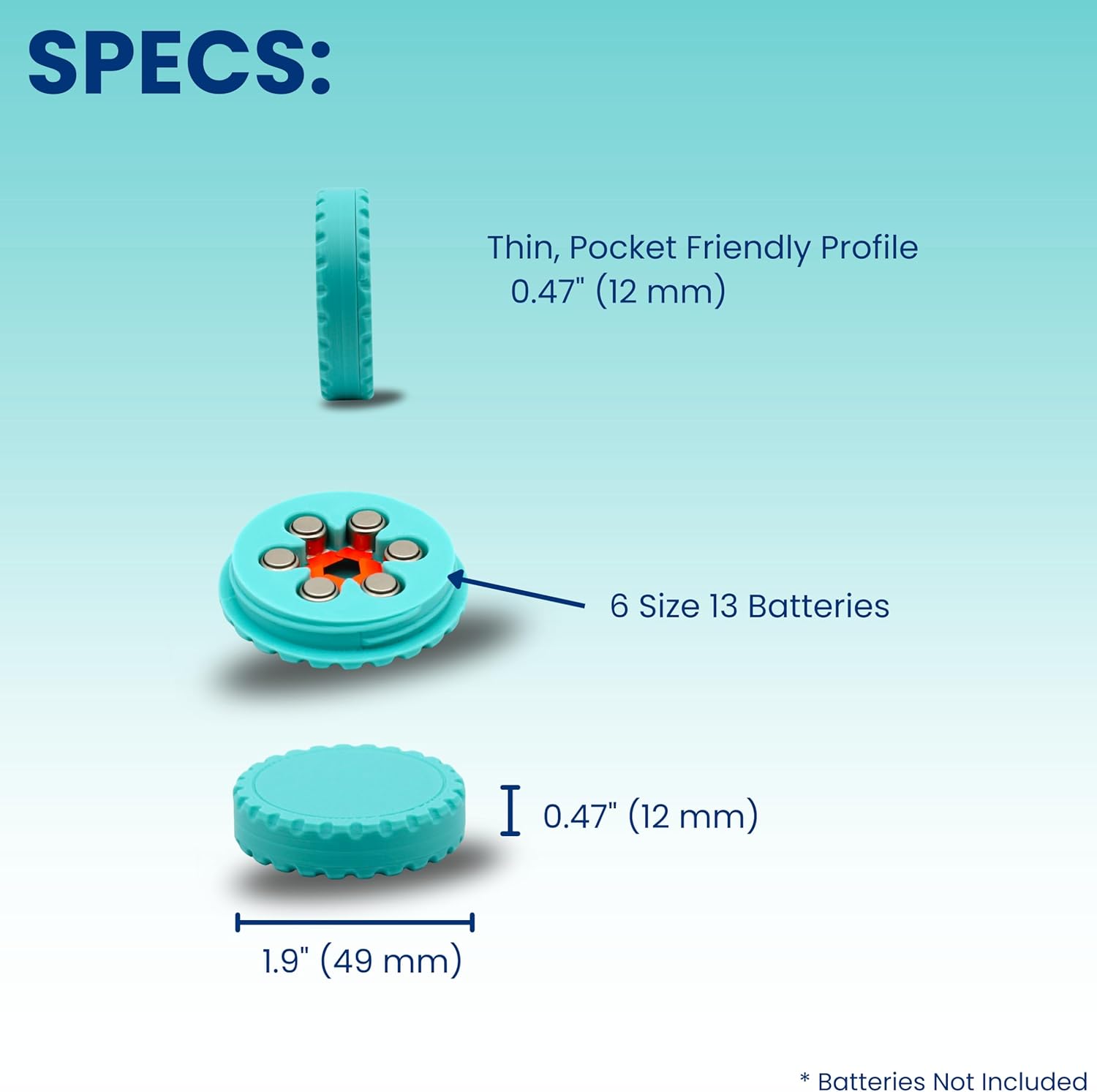 SPECS:

Thin, Pocket Friendly Profile
0.47" (12 mm)

6 Size 13 Batteries

0.47" (12 mm)

1.9" (49 mm)

* Batteries Not Included